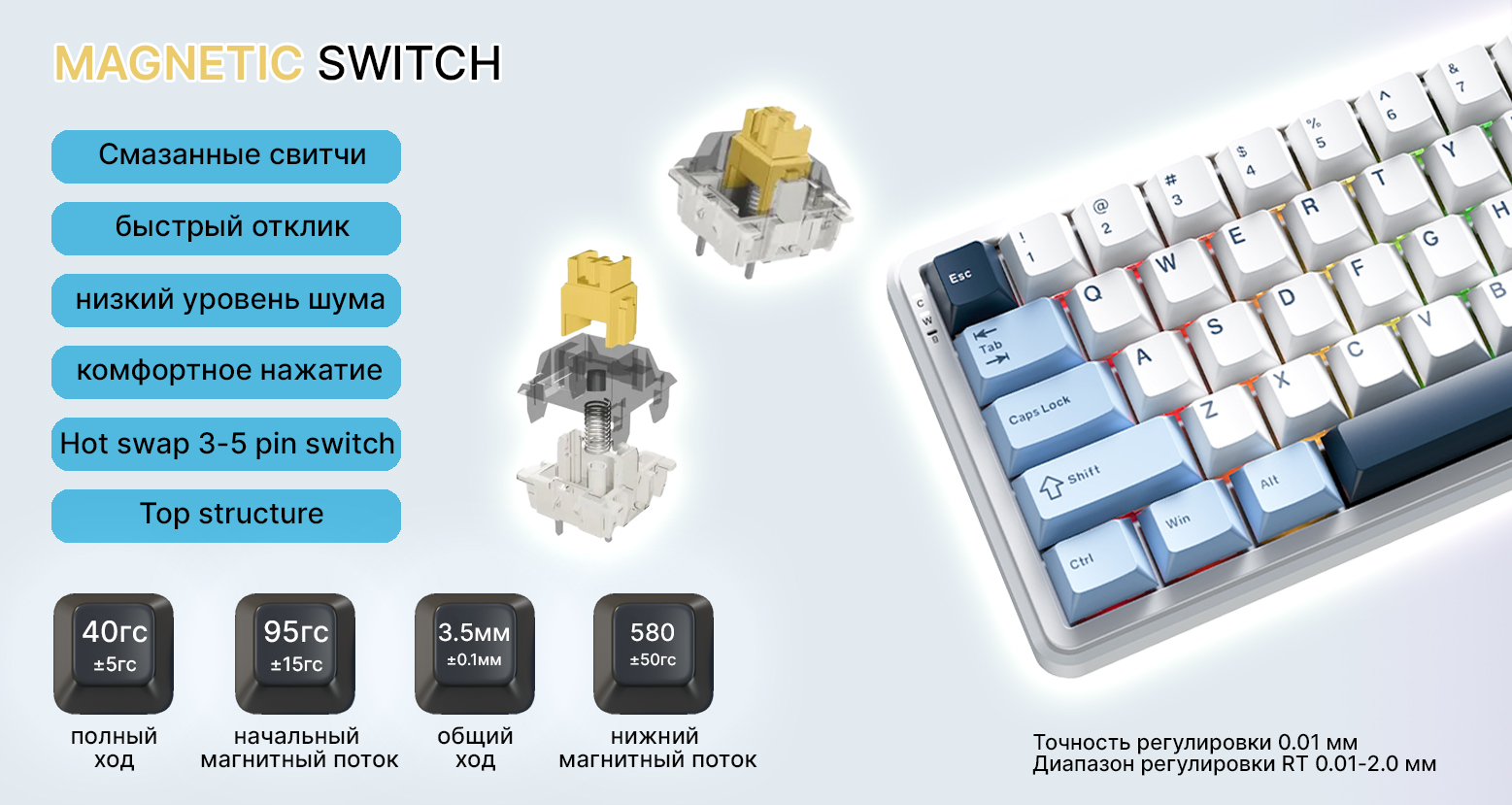 MAGNETIC SWITCH

Смазанные свитчи

быстрый отклик

низкий уровень шума

комфортное нажатие

Hot swap 3-5 pin switch

Top structure

40гс ±5гс
полный ход

95гс ±15гс
начальный магнитный поток

3.5мм ±0.1мм
общий ход

580 ±50гс
нижний магнитный поток

Esc
! 1
@ 2
# 3
$ 4
% 5
^ 6
& 7
Tab
Q
W
E
R
T
Y
Caps Lock
A
S
D
F
G
H
Shift
Z
X
C
V
B
Ctrl
Win
Alt
C
W
B

Точность регулировки 0.01 мм
Диапазон регулировки RT 0.01-2.0 мм